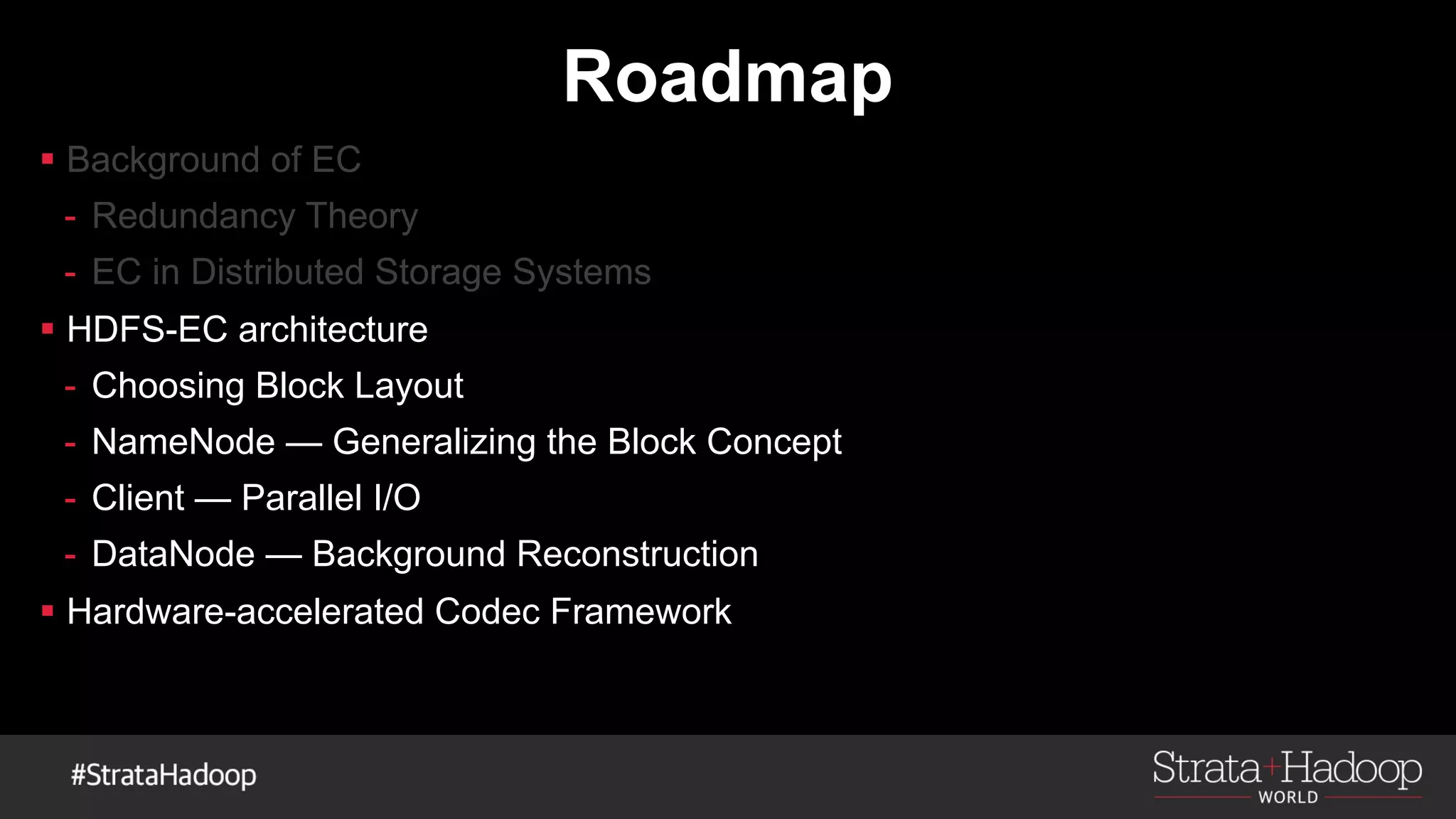 Roadmap

▪ Background of EC
- Redundancy Theory
- EC in Distributed Storage Systems
▪ HDFS-EC architecture
- Choosing Block Layout
- NameNode — Generalizing the Block Concept
- Client — Parallel I/O
- DataNode — Background Reconstruction
▪ Hardware-accelerated Codec Framework

#StrataHadoop

Strata+Hadoop WORLD